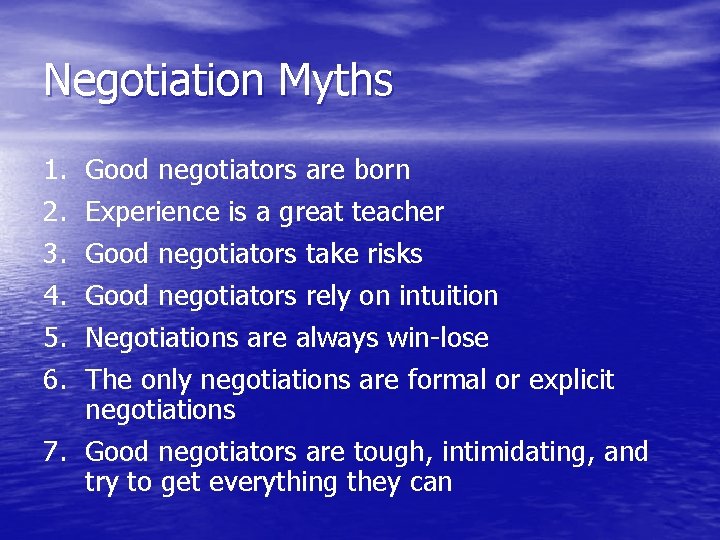 Negotiation Myths

1. Good negotiators are born
2. Experience is a great teacher
3. Good negotiators take risks
4. Good negotiators rely on intuition
5. Negotiations are always win-lose
6. The only negotiations are formal or explicit negotiations
7. Good negotiators are tough, intimidating, and try to get everything they can